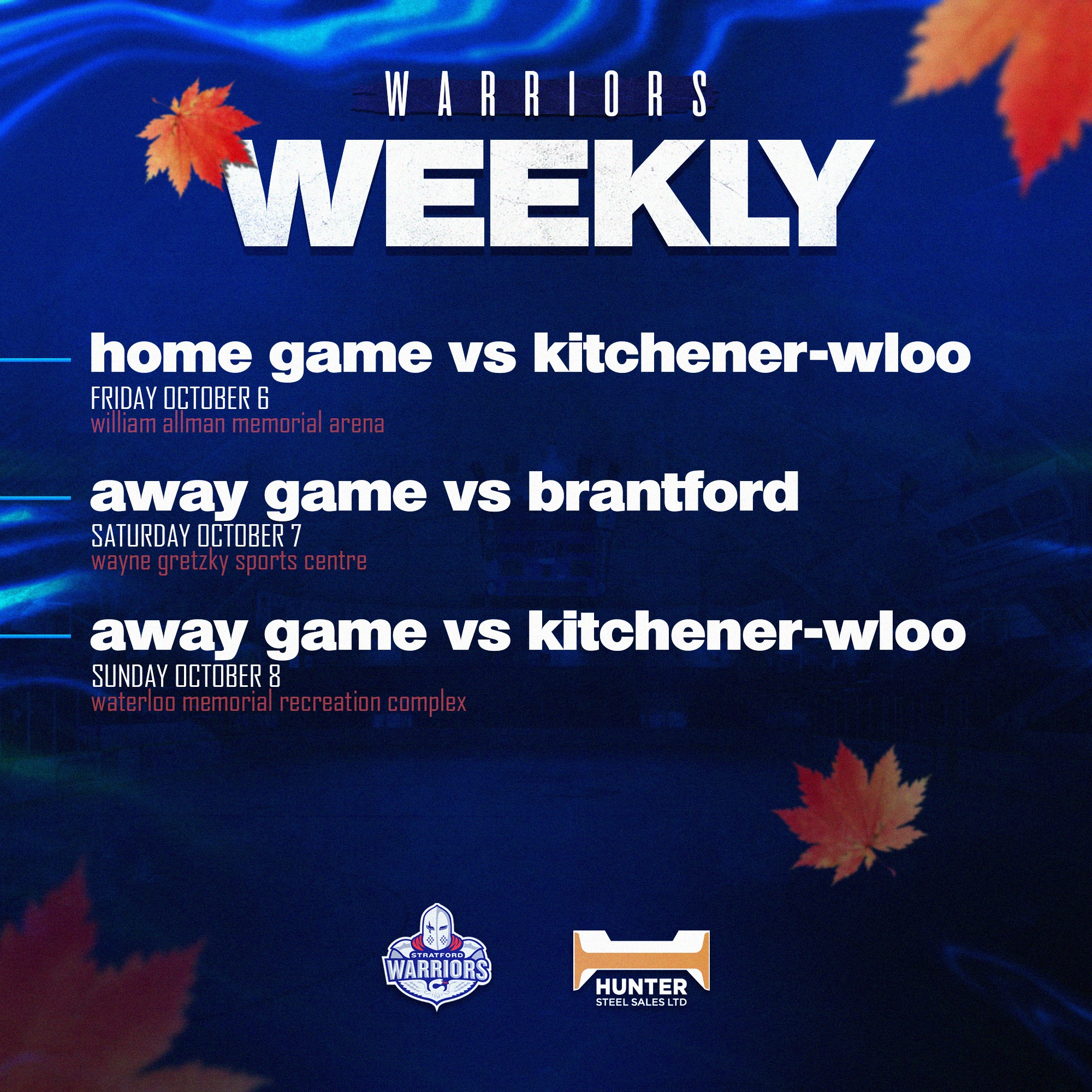 WARRIORS
WEEKLY

home game vs kitchener-wloo
FRIDAY OCTOBER 6
william allman memorial arena

away game vs brantford
SATURDAY OCTOBER 7
wayne gretzky sports centre

away game vs kitchener-wloo
SUNDAY OCTOBER 8
waterloo memorial recreation complex

STRATFORD WARRIORS

HUNTER
STEEL SALES LTD